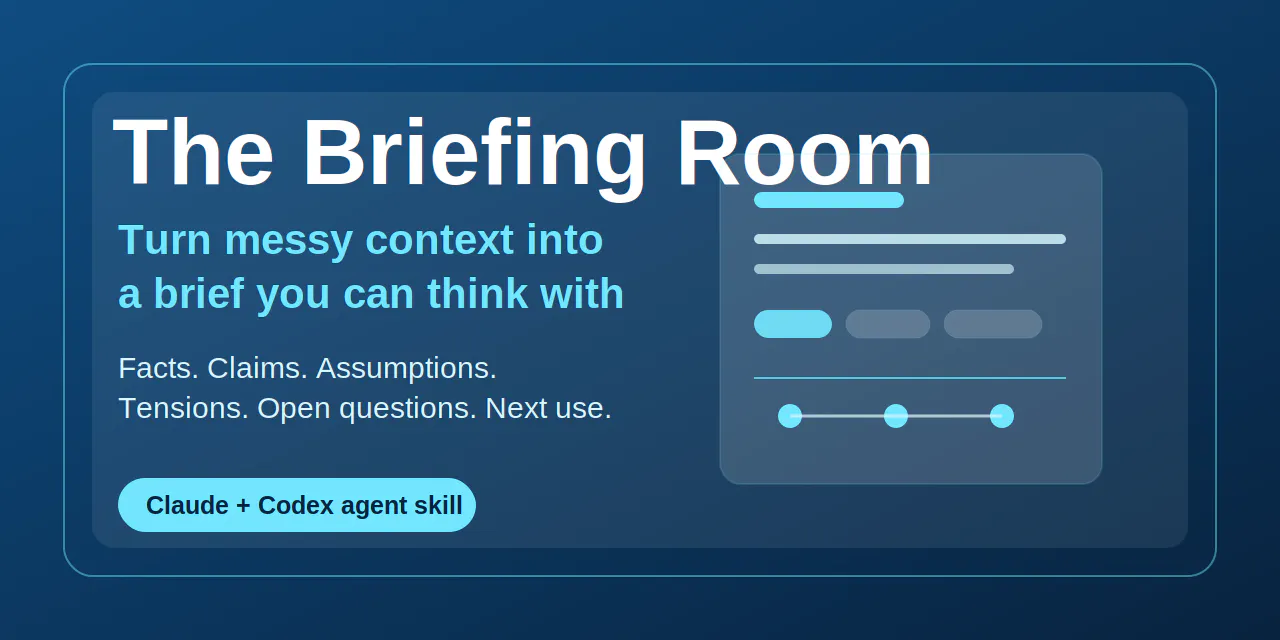 The Briefing Room

Turn messy context into a brief you can think with

Facts. Claims. Assumptions. Tensions. Open questions. Next use.

Claude + Codex agent skill